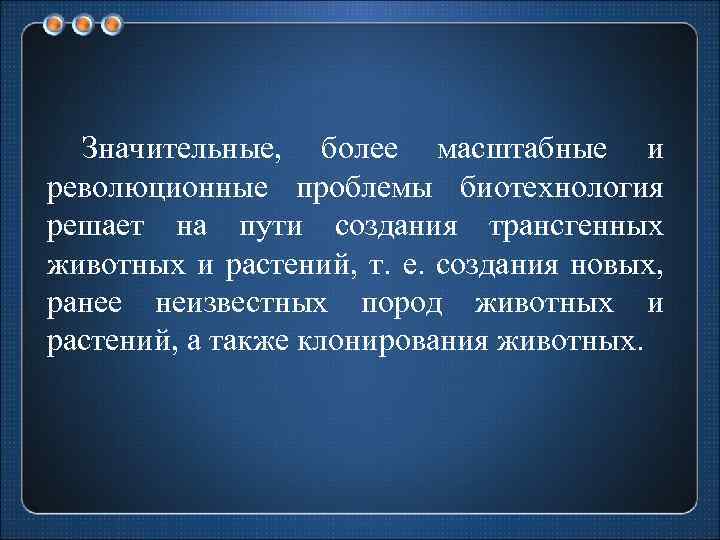 Значительные, более масштабные и революционные проблемы биотехнология решает на пути создания трансгенных животных и растений, т. е. создания новых, ранее неизвестных пород животных и растений, а также клонирования животных.